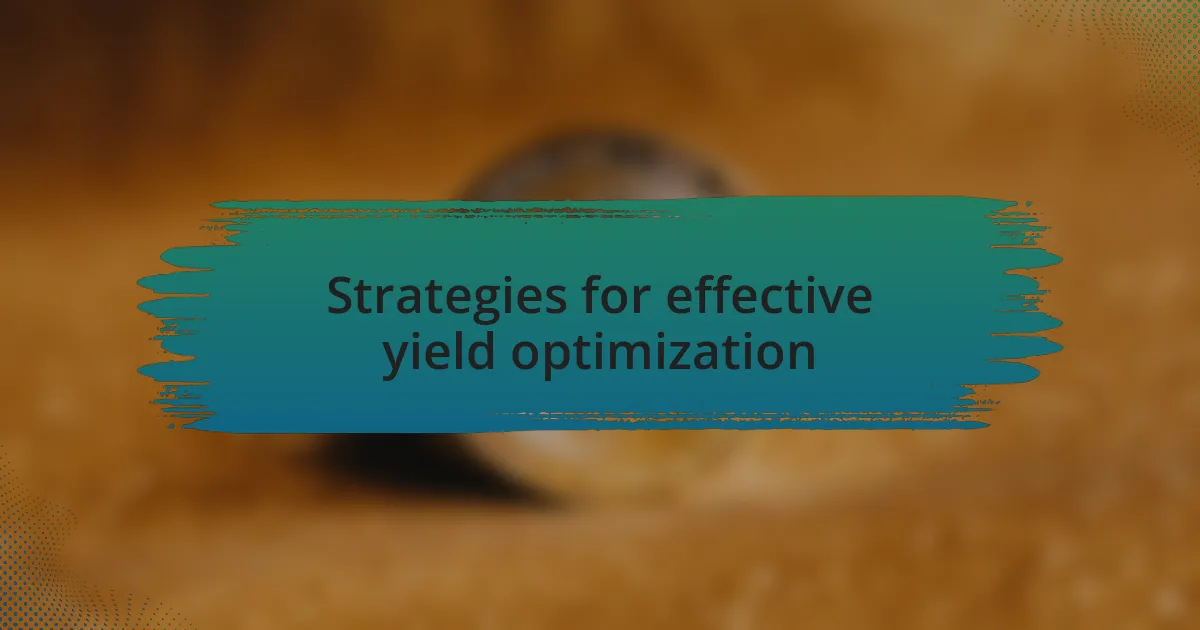 Strategies for effective yield optimization